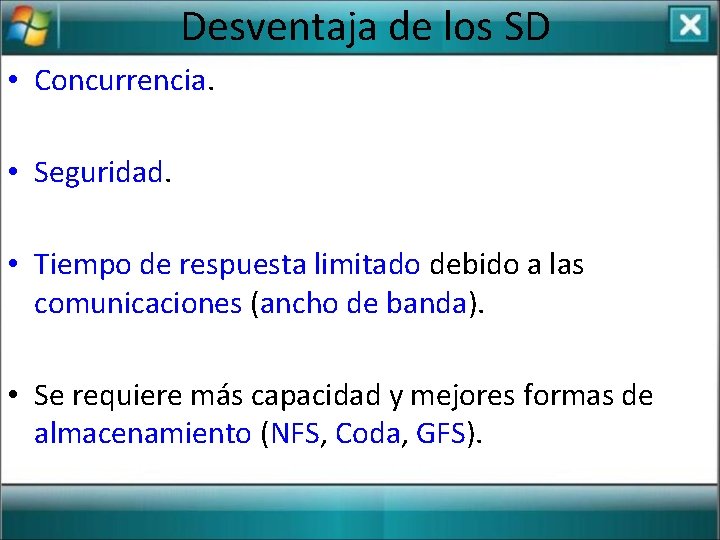 Desventaja de los SD

• Concurrencia.

• Seguridad.

• Tiempo de respuesta limitado debido a las comunicaciones (ancho de banda).

• Se requiere más capacidad y mejores formas de almacenamiento (NFS, Coda, GFS).